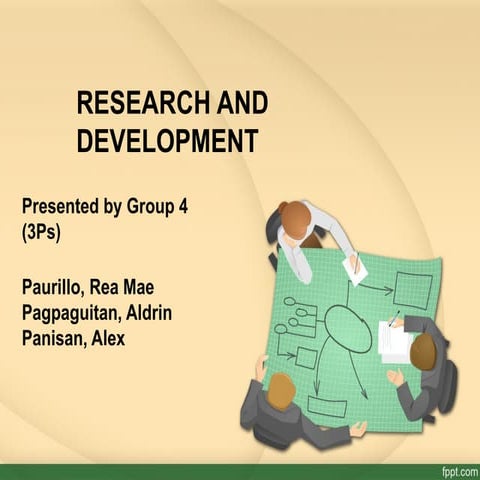 RESEARCH AND DEVELOPMENT

Presented by Group 4 (3Ps)

Paurillo, Rea Mae
Pagpaguitan, Aldrin
Panisan, Alex

fppt.com